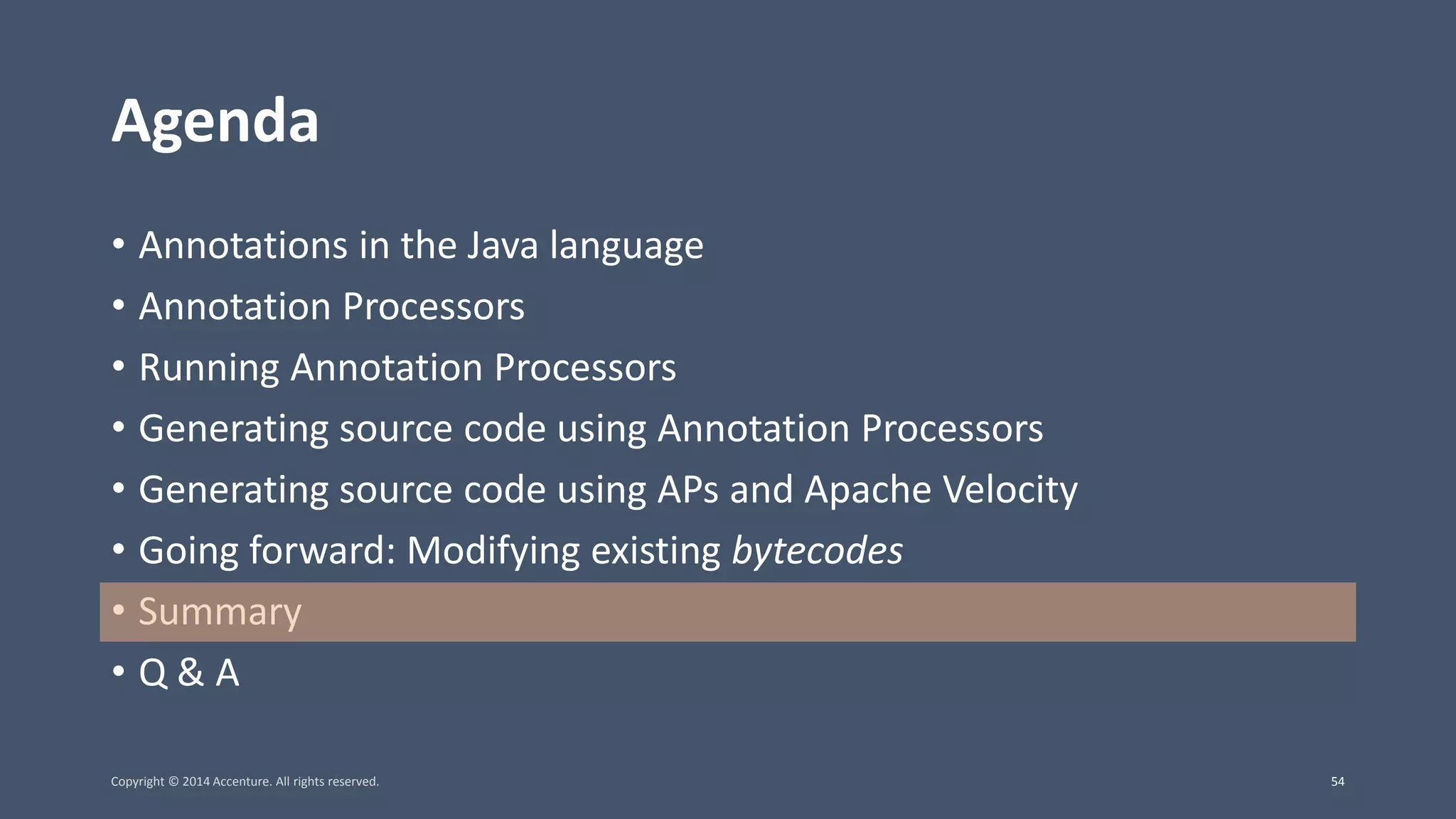 Agenda

• Annotations in the Java language
• Annotation Processors
• Running Annotation Processors
• Generating source code using Annotation Processors
• Generating source code using APs and Apache Velocity
• Going forward: Modifying existing bytecodes
• Summary
• Q & A

Copyright © 2014 Accenture. All rights reserved.

54